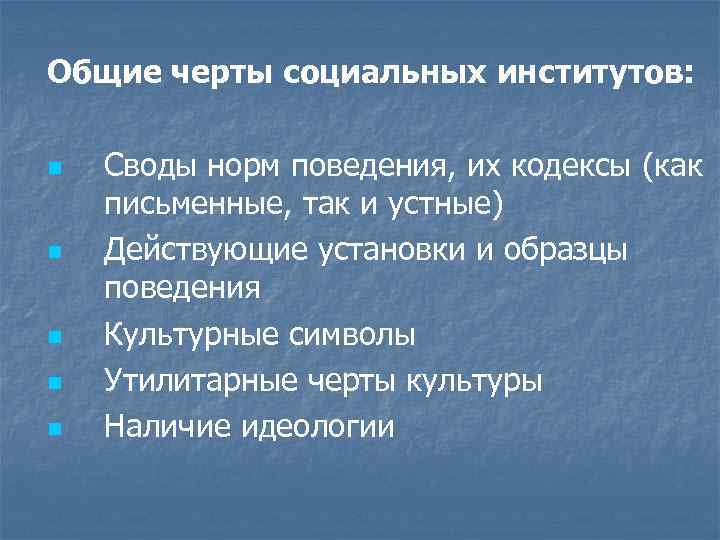 Общие черты социальных институтов:

- Своды норм поведения, их кодексы (как письменные, так и устные)
- Действующие установки и образцы поведения
- Культурные символы
- Утилитарные черты культуры
- Наличие идеологии